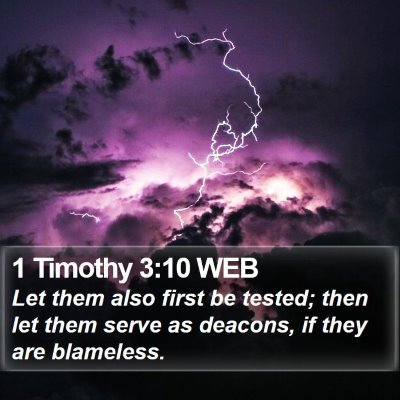 1 Timothy 3:10 WEB

Let them also first be tested; then let them serve as deacons, if they are blameless.